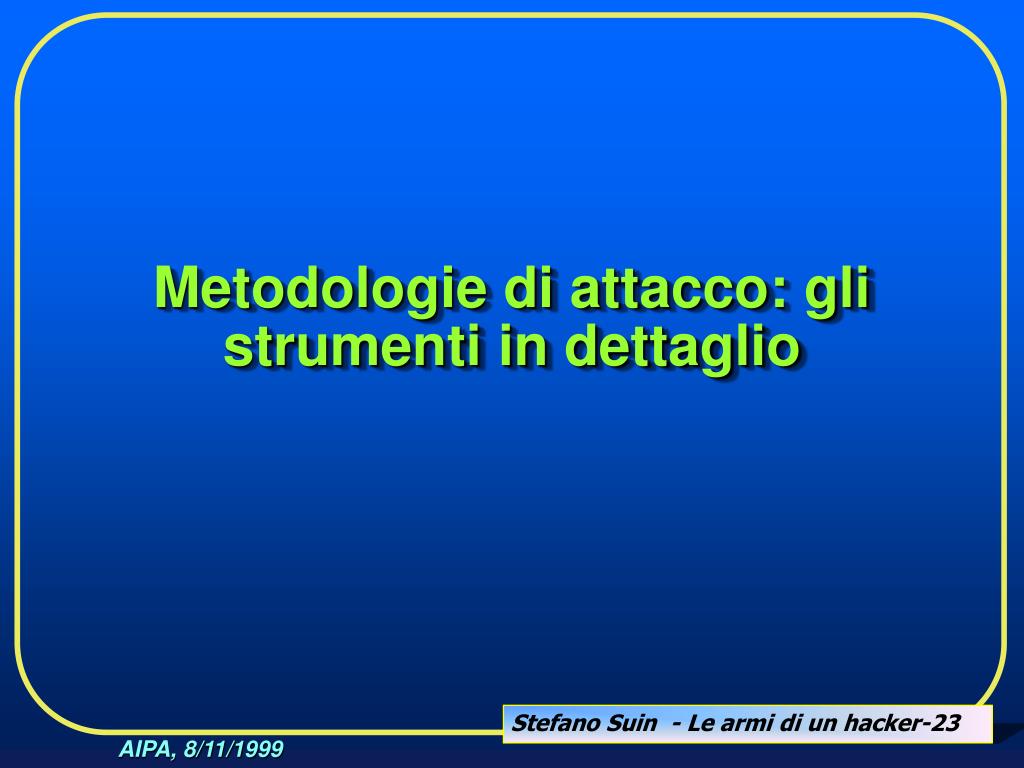 Metodologie di attacco: gli strumenti in dettaglio

Stefano Suin - Le armi di un hacker-23

AIPA, 8/11/1999